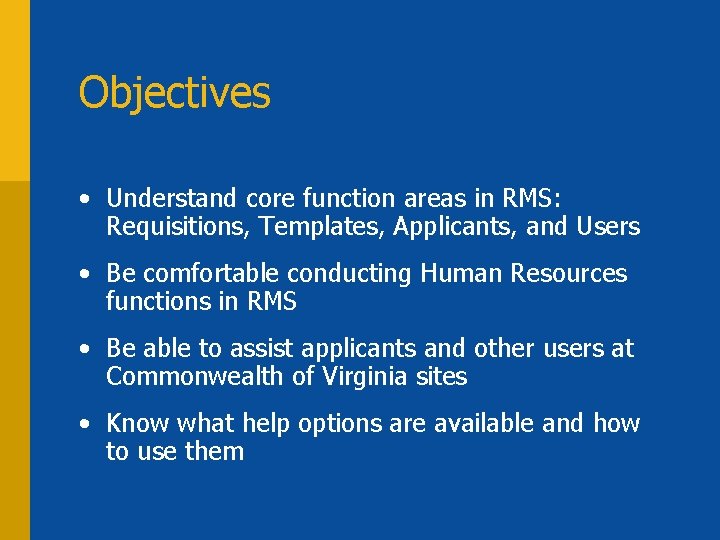 Objectives

• Understand core function areas in RMS: Requisitions, Templates, Applicants, and Users

• Be comfortable conducting Human Resources functions in RMS

• Be able to assist applicants and other users at Commonwealth of Virginia sites

• Know what help options are available and how to use them